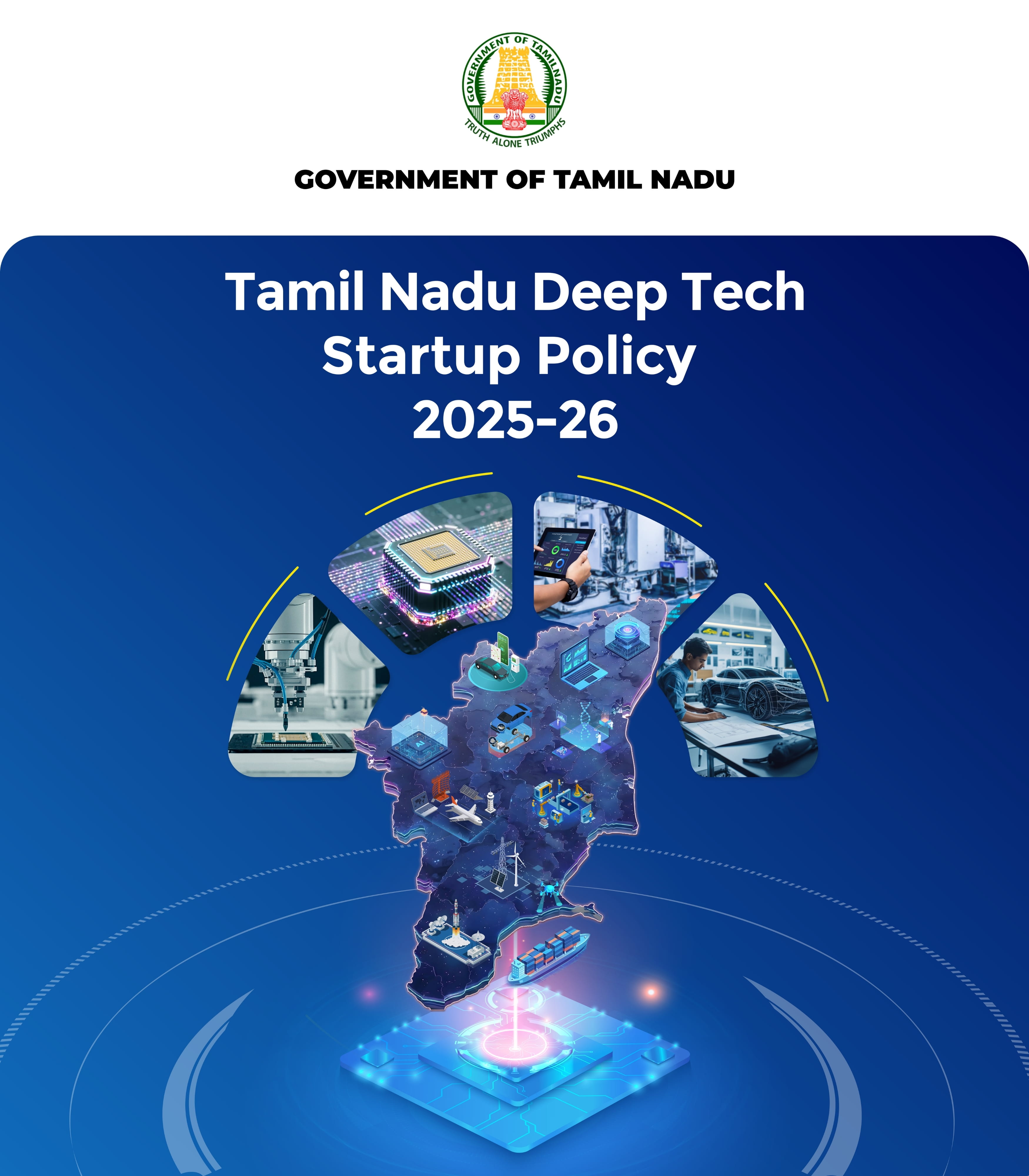 GOVERNMENT OF TAMILNADU

TRUTH ALONE TRIUMPHS

GOVERNMENT OF TAMIL NADU

Tamil Nadu Deep Tech Startup Policy 2025-26